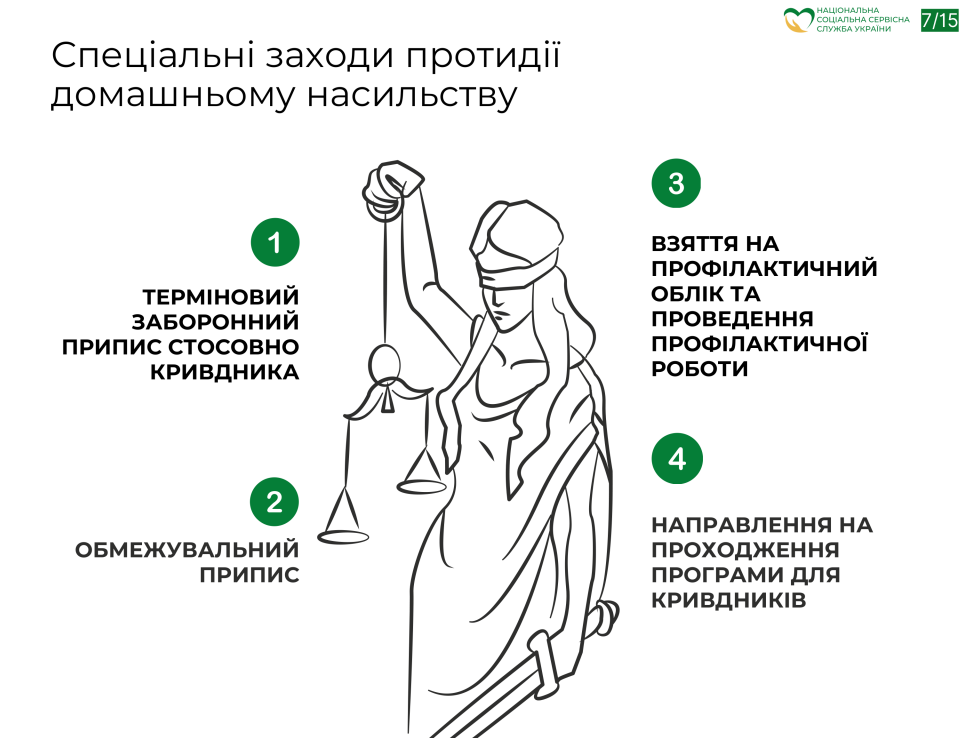 НАЦІОНАЛЬНА
СОЦІАЛЬНА СЕРВІСНА
СЛУЖБА УКРАЇНИ

7/15

Спеціальні заходи протидії домашньому насильству

1

ТЕРМІНОВИЙ ЗАБОРОННИЙ ПРИПИС СТОСОВНО КРИВДНИКА

2

ОБМЕЖУВАЛЬНИЙ ПРИПИС

3

ВЗЯТТЯ НА ПРОФІЛАКТИЧНИЙ ОБЛІК ТА ПРОВЕДЕННЯ ПРОФІЛАКТИЧНОЇ РОБОТИ

4

НАПРАВЛЕННЯ НА ПРОХОДЖЕННЯ ПРОГРАМИ ДЛЯ КРИВДНИКІВ